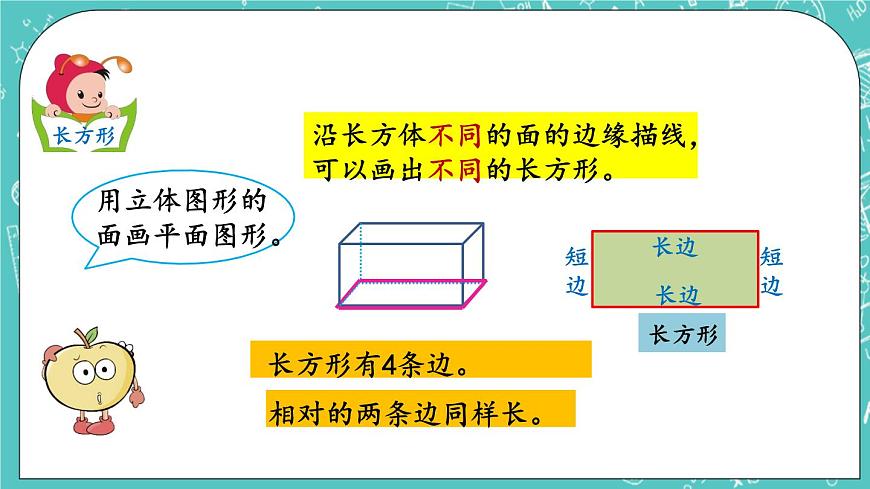 长方形

沿长方体不同的面的边缘描线，可以画出不同的长方形。

用立体图形的面画平面图形。

短边

长边

长边

短边

长方形

长方形有4条边。

相对的两条边同样长。